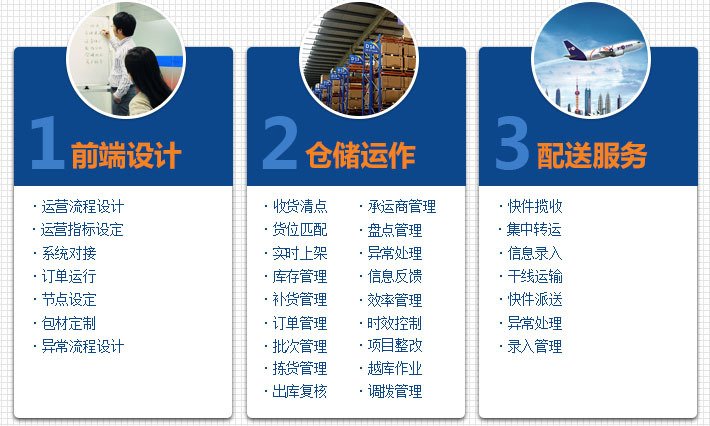 1 前端设计

· 运营流程设计
· 运营指标设定
· 系统对接
· 订单运行
· 节点设定
· 包材定制
· 异常流程设计

2 仓储运作

· 收货清点
· 货位匹配
· 实时上架
· 库存管理
· 补货管理
· 订单管理
· 批次管理
· 拣货管理
· 出库复核

· 承运商管理
· 盘点管理
· 异常处理
· 信息反馈
· 效率管理
· 时效控制
· 项目整改
· 越库作业
· 调拨管理

3 配送服务

· 快件揽收
· 集中转运
· 信息录入
· 干线运输
· 快件派送
· 异常处理
· 录入管理